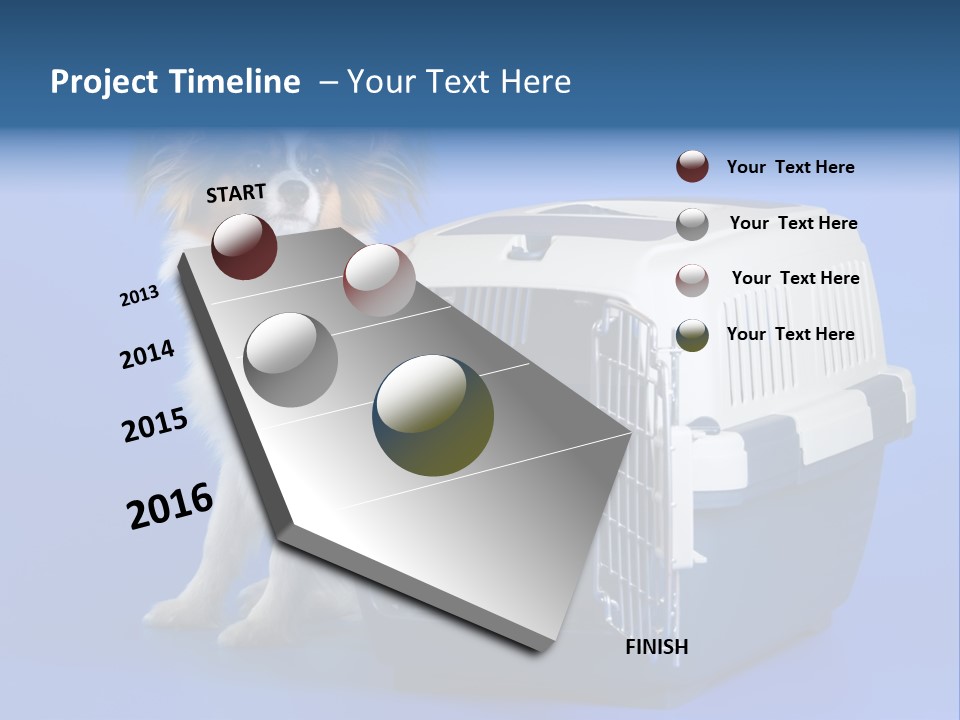 Project Timeline – Your Text Here

START

2013

2014

2015

2016

FINISH

Your Text Here

Your Text Here

Your Text Here

Your Text Here